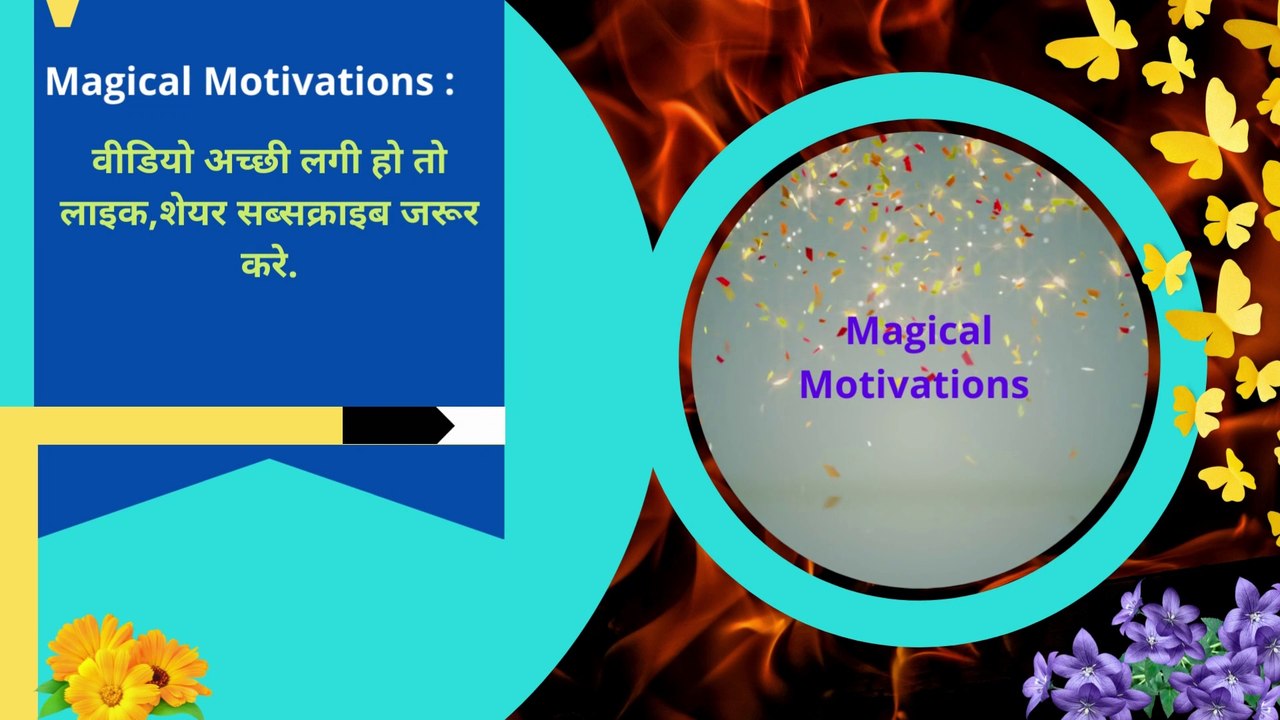 Magical Motivations :

वीडियो अच्छी लगी हो तो लाइक,शेयर सब्सक्राइब जरूर करे.

Magical Motivations